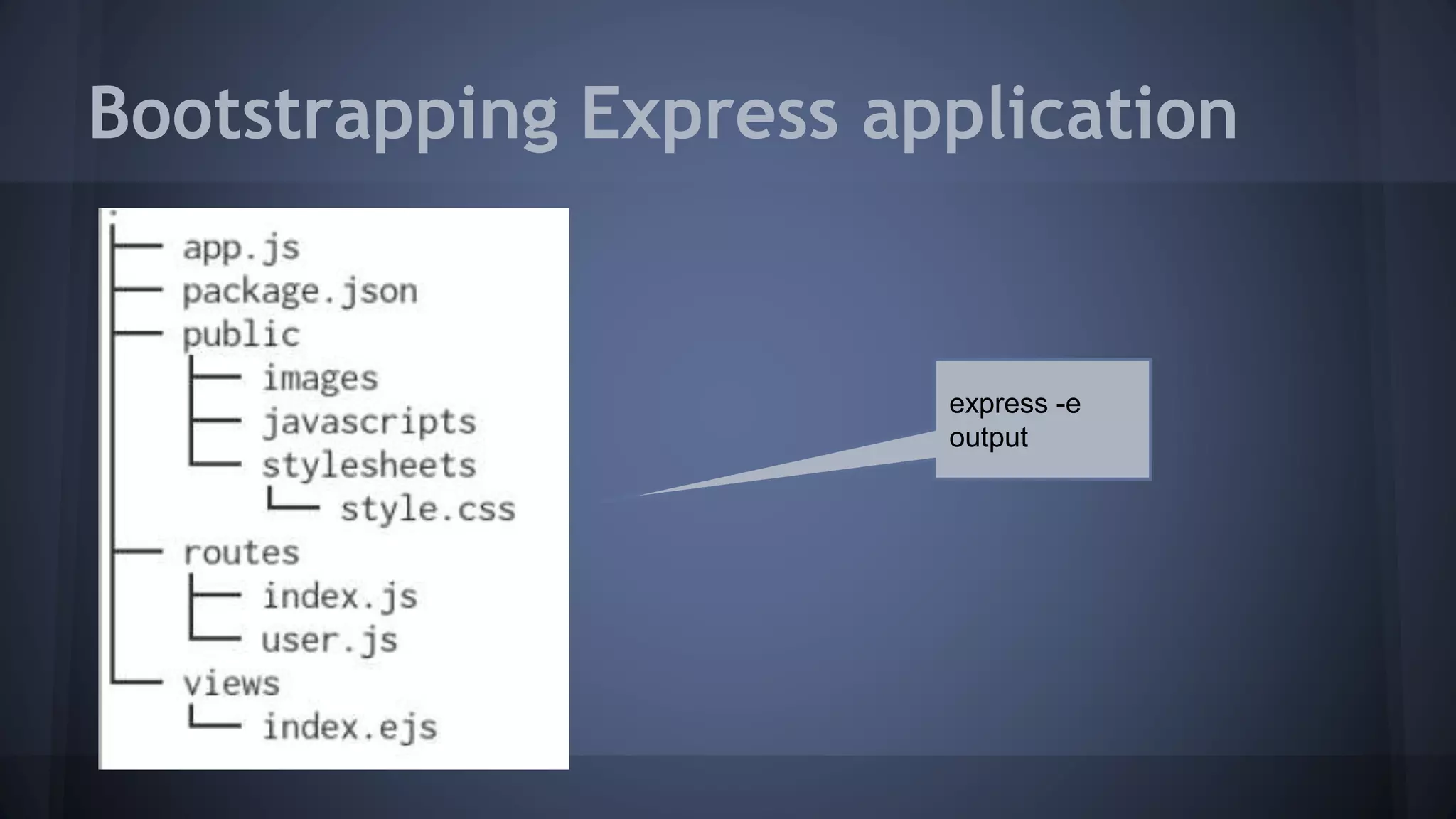 Bootstrapping Express application

.
├── app.js
├── package.json
├── public
│   ├── images
│   ├── javascripts
│   └── stylesheets
│       └── style.css
├── routes
│   ├── index.js
│   └── user.js
└── views
    └── index.ejs

express -e output